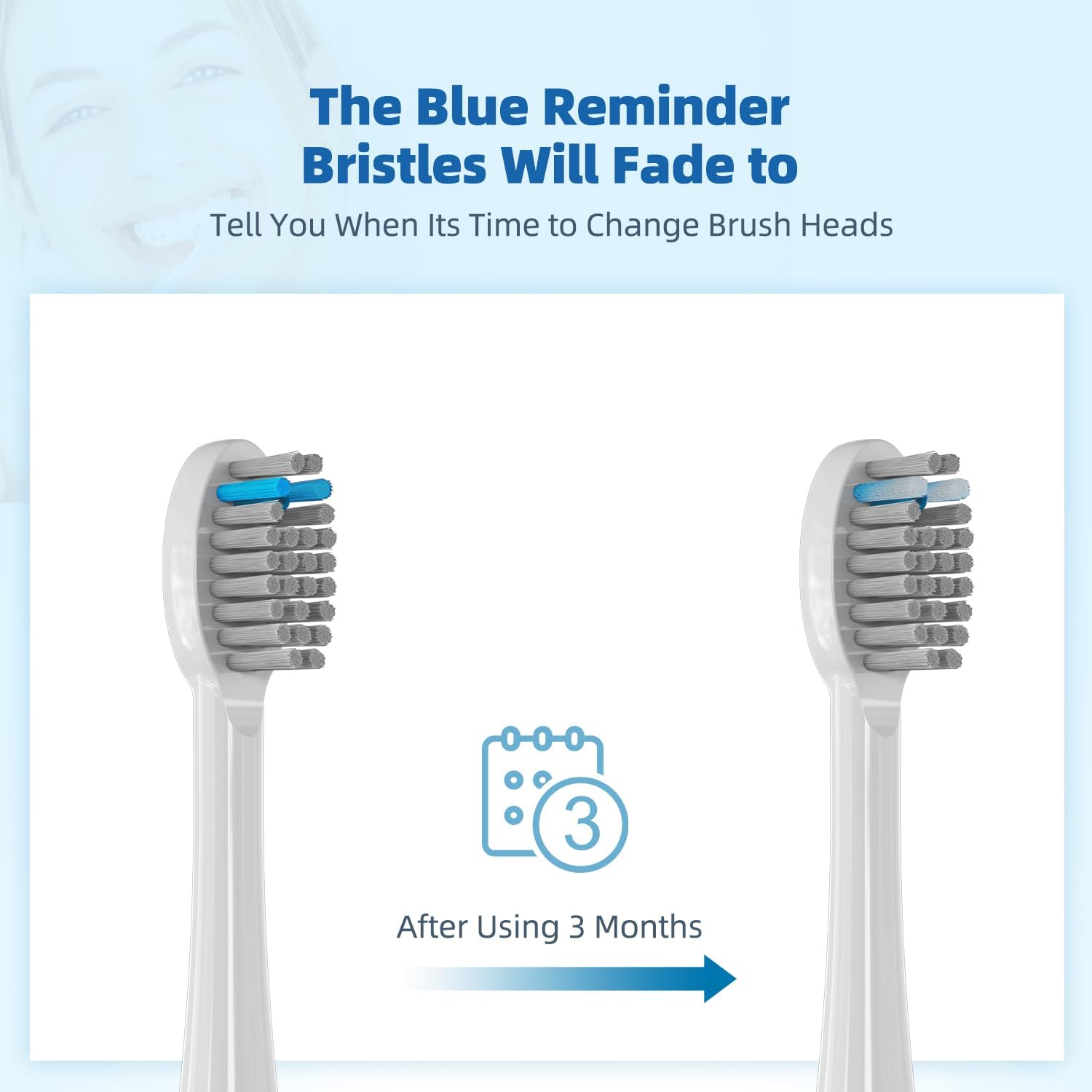 The Blue Reminder Bristles Will Fade to

Tell You When Its Time to Change Brush Heads

3

After Using 3 Months